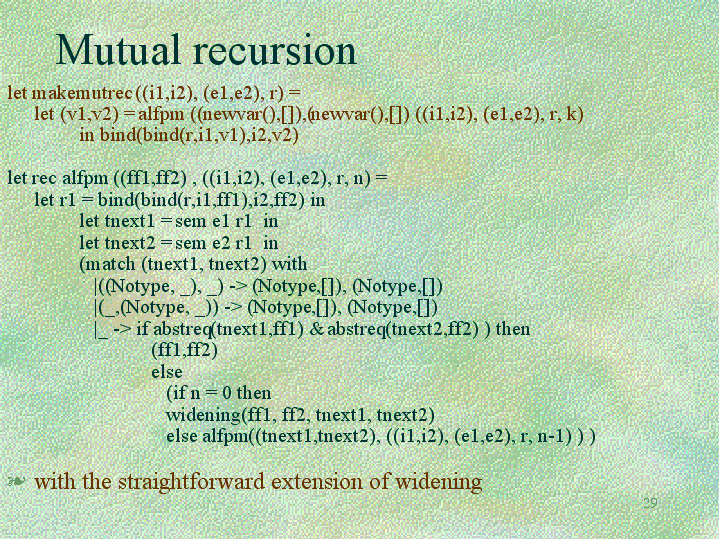 Mutual recursion

let makemutrec ((i1,i2), (e1,e2), r) =
let (v1,v2) = alfpm ((newvar(),[]),(newvar(),[]) ((i1,i2), (e1,e2), r, k)
in bind(bind(r,i1,v1),i2,v2)

let rec alfpm ((ff1,ff2) , ((i1,i2), (e1,e2), r, n) =
let r1 = bind(bind(r,i1,ff1),i2,ff2) in
let tnext1 = sem e1 r1 in
let tnext2 = sem e2 r1 in
(match (tnext1, tnext2) with
|((Notype, _), _) -> (Notype,[]), (Notype,[])
|(_,(Notype, _)) -> (Notype,[]), (Notype,[])
|_ -> if abstreq(tnext1,ff1) & abstreq(tnext2,ff2) ) then
(ff1,ff2)
else
(if n = 0 then
widening(ff1, ff2, tnext1, tnext2)
else alfpm((tnext1,tnext2), ((i1,i2), (e1,e2), r, n-1) ) )

with the straightforward extension of widening

29